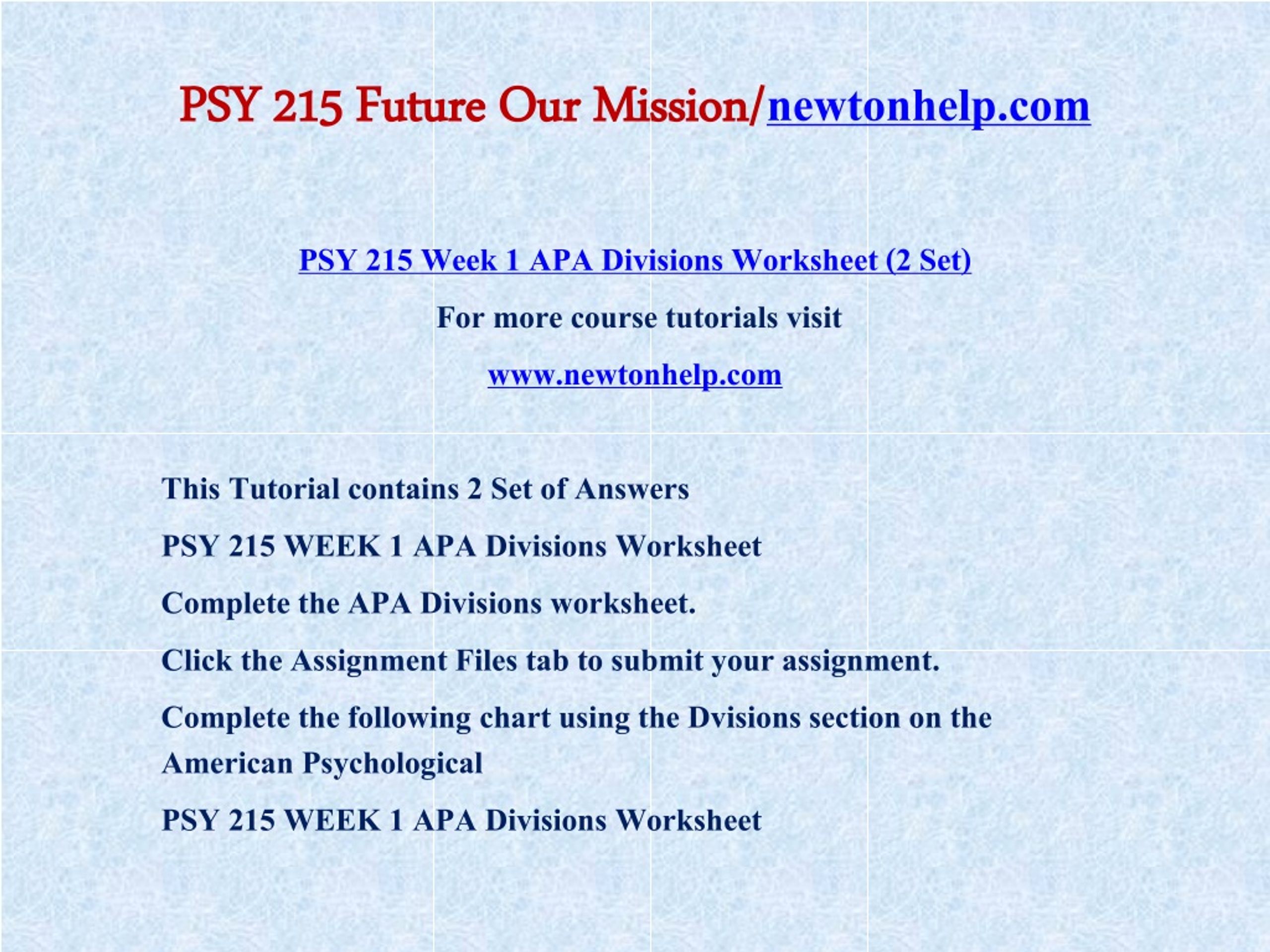 PSY 215 Future Our Mission/newtonhelp.com

PSY 215 Week 1 APA Divisions Worksheet (2 Set)

For more course tutorials visit

www.newtonhelp.com

This Tutorial contains 2 Set of Answers

PSY 215 WEEK 1 APA Divisions Worksheet

Complete the APA Divisions worksheet.

Click the Assignment Files tab to submit your assignment.

Complete the following chart using the Dvisions section on the American Psychological

PSY 215 WEEK 1 APA Divisions Worksheet